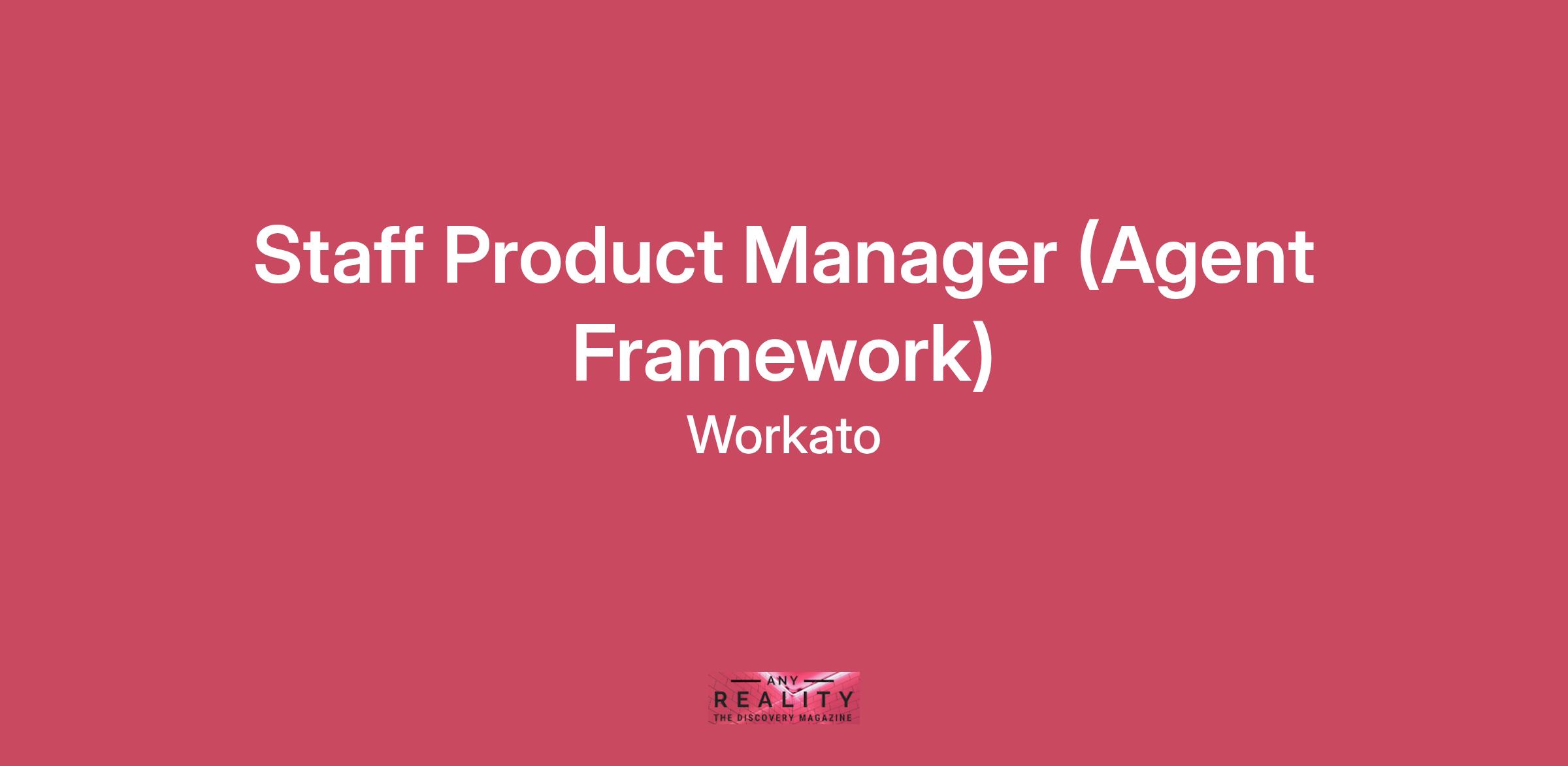 Staff Product Manager (Agent Framework)

Workato

ANY
REALITY
THE DISCOVERY MAGAZINE